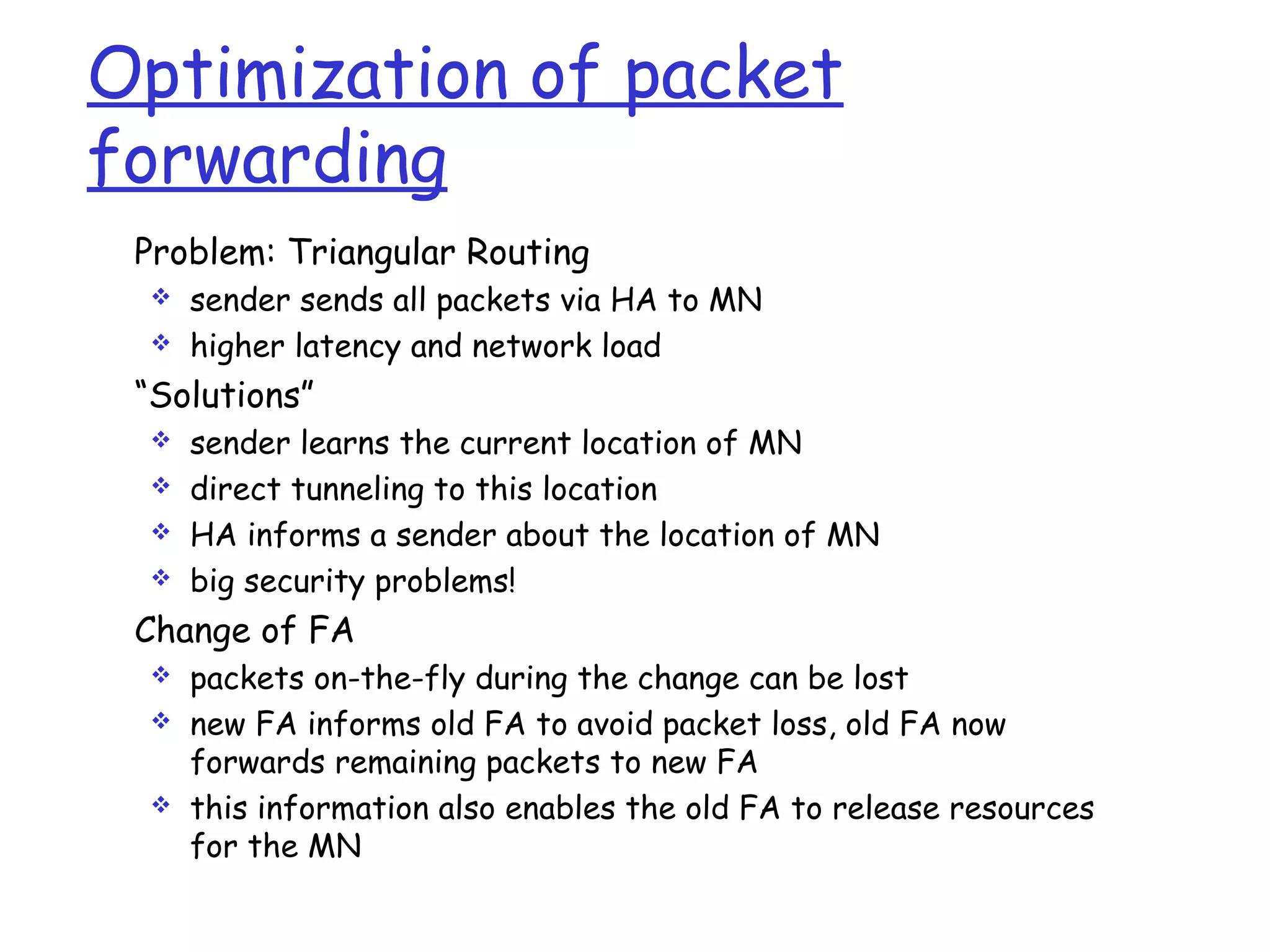 Optimization of packet forwarding

Problem: Triangular Routing

❖ sender sends all packets via HA to MN
❖ higher latency and network load

"Solutions"

❖ sender learns the current location of MN
❖ direct tunneling to this location
❖ HA informs a sender about the location of MN
❖ big security problems!

Change of FA

❖ packets on-the-fly during the change can be lost
❖ new FA informs old FA to avoid packet loss, old FA now forwards remaining packets to new FA
❖ this information also enables the old FA to release resources for the MN